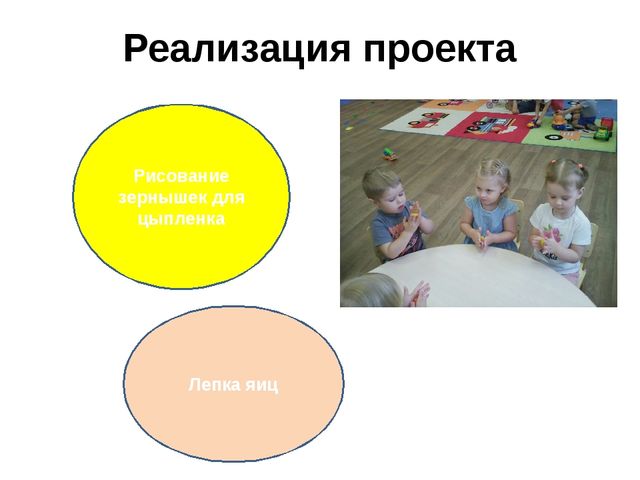 Реализация проекта

Рисование зернышек для цыпленка

Лепка яиц